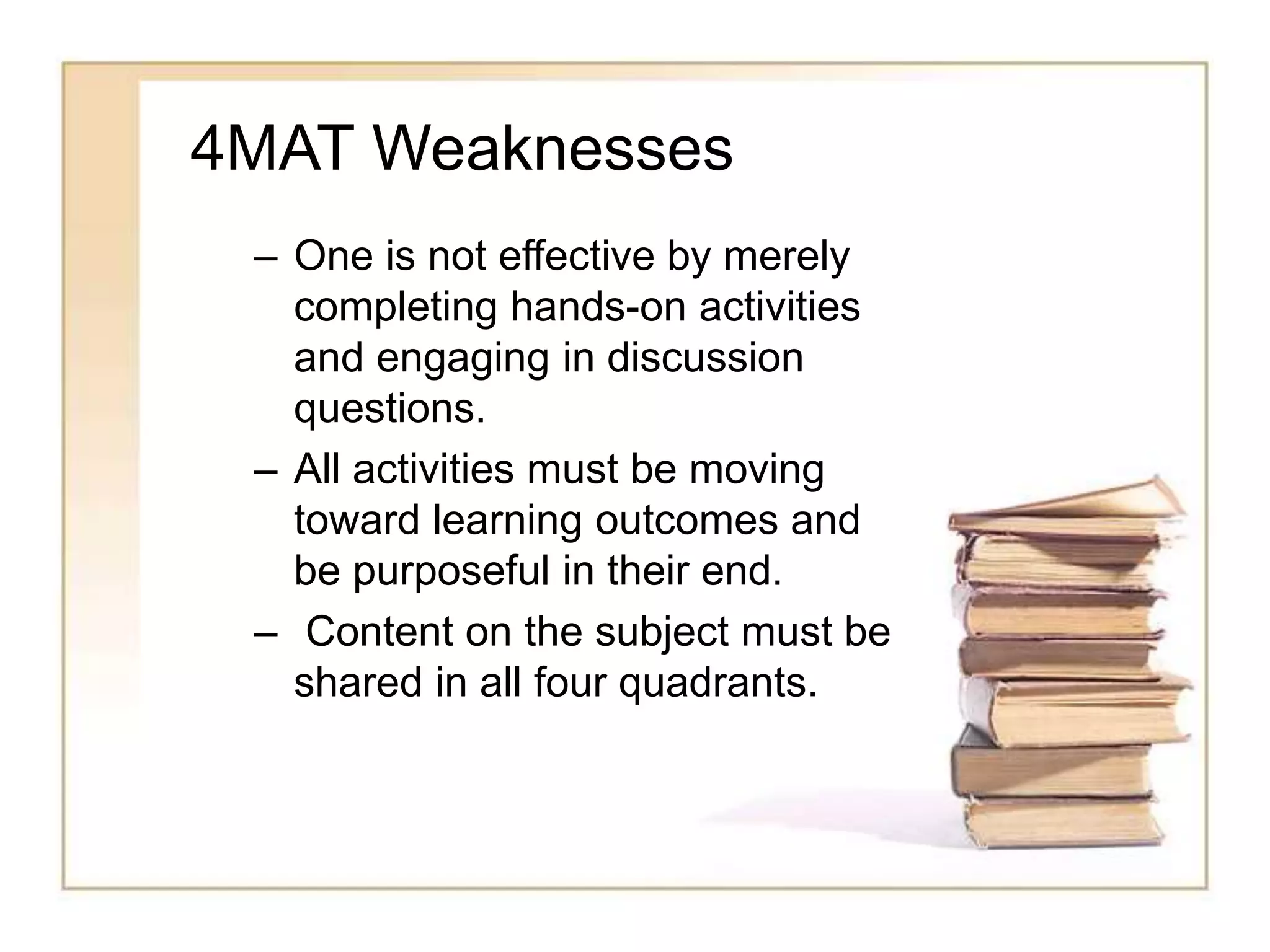 4MAT Weaknesses

– One is not effective by merely completing hands-on activities and engaging in discussion questions.

– All activities must be moving toward learning outcomes and be purposeful in their end.

– Content on the subject must be shared in all four quadrants.